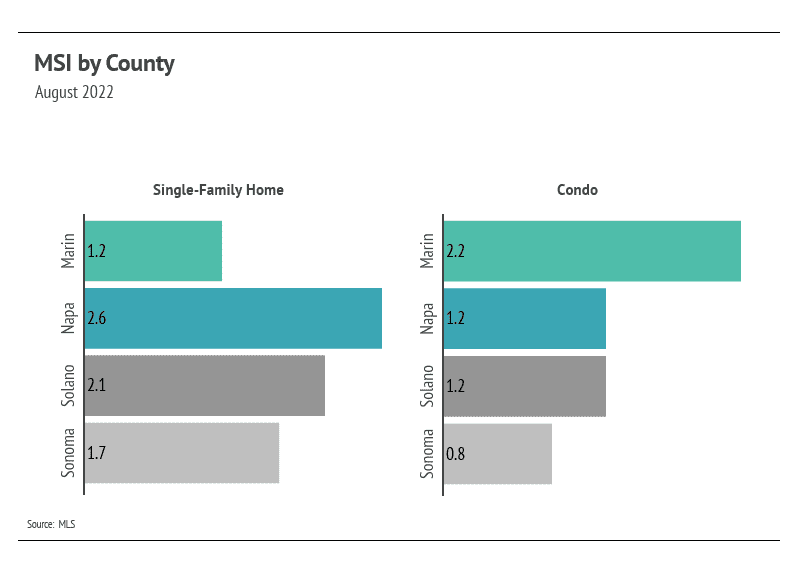 MSI by County

August 2022

Single-Family Home

Marin 1.2

Napa 2.6

Solano 2.1

Sonoma 1.7

Condo

Marin 2.2

Napa 1.2

Solano 1.2

Sonoma 0.8

Source: MLS